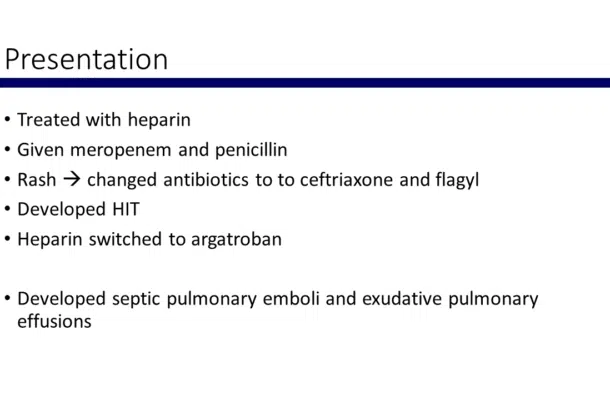 Presentation

• Treated with heparin
• Given meropenem and penicillin
• Rash → changed antibiotics to to ceftriaxone and flagyl
• Developed HIT
• Heparin switched to argatroban

• Developed septic pulmonary emboli and exudative pulmonary effusions